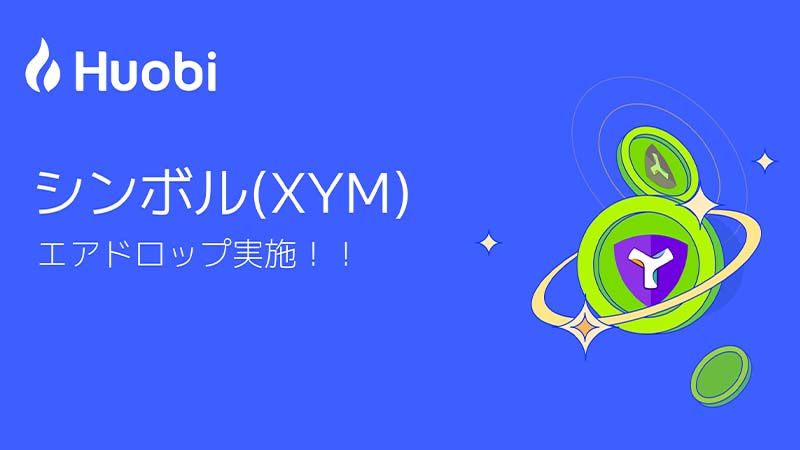 Huobi

シンボル(XYM)

エアドロップ実施！！